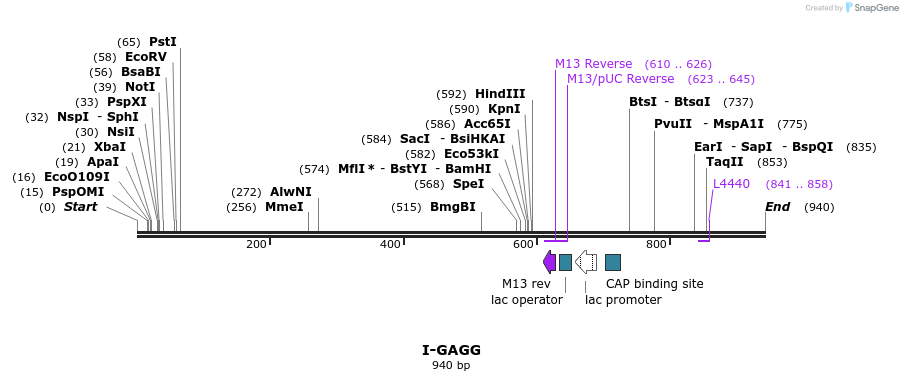 Created by SnapGene

(65) PstI
(58) EcoRV
(56) BsaBI
(39) NotI
(33) PspXI
(32) NspI - SphI
(30) NsiI
(21) XbaI
(19) ApaI
(16) EcoO109I
(15) PspOMI
(0) Start

(272) AlwNI
(256) MmeI

(592) HindIII
(590) KpnI
(586) Acc65I
(584) SacI - BsiHKAI
(582) Eco53kI
(574) MflI * - BstYI - BamHI
(568) SpeI
(515) BmgBI

M13 Reverse (610 .. 626)
M13/pUC Reverse (623 .. 645)

BtsI - BtsαI (737)
PvuII - MspA1I (775)
EarI - SapI - BspQI (835)
TaqII (853)
L4440 (841 .. 858)
End (940)

200
400
600
800

M13 rev
lac operator
lac promoter
CAP binding site

I-GAGG
940 bp